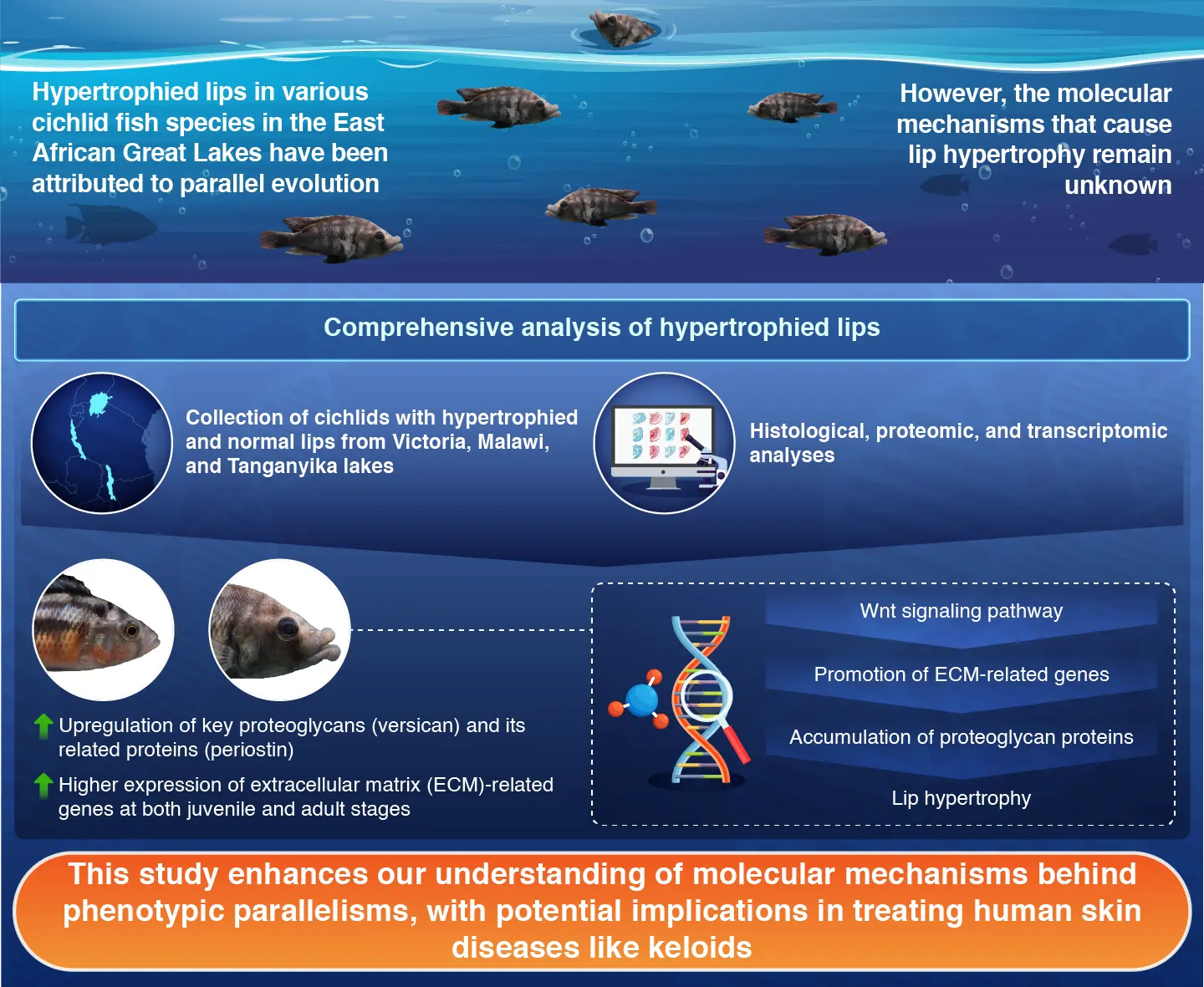 Hypertrophied lips in various cichlid fish species in the East African Great Lakes have been attributed to parallel evolution

However, the molecular mechanisms that cause lip hypertrophy remain unknown

Comprehensive analysis of hypertrophied lips

Collection of cichlids with hypertrophied and normal lips from Victoria, Malawi, and Tanganyika lakes

Histological, proteomic, and transcriptomic analyses

Upregulation of key proteoglycans (versican) and its related proteins (periostin)

Higher expression of extracellular matrix (ECM)-related genes at both juvenile and adult stages

Wnt signaling pathway

Promotion of ECM-related genes

Accumulation of proteoglycan proteins

Lip hypertrophy

This study enhances our understanding of molecular mechanisms behind phenotypic parallelisms, with potential implications in treating human skin diseases like keloids